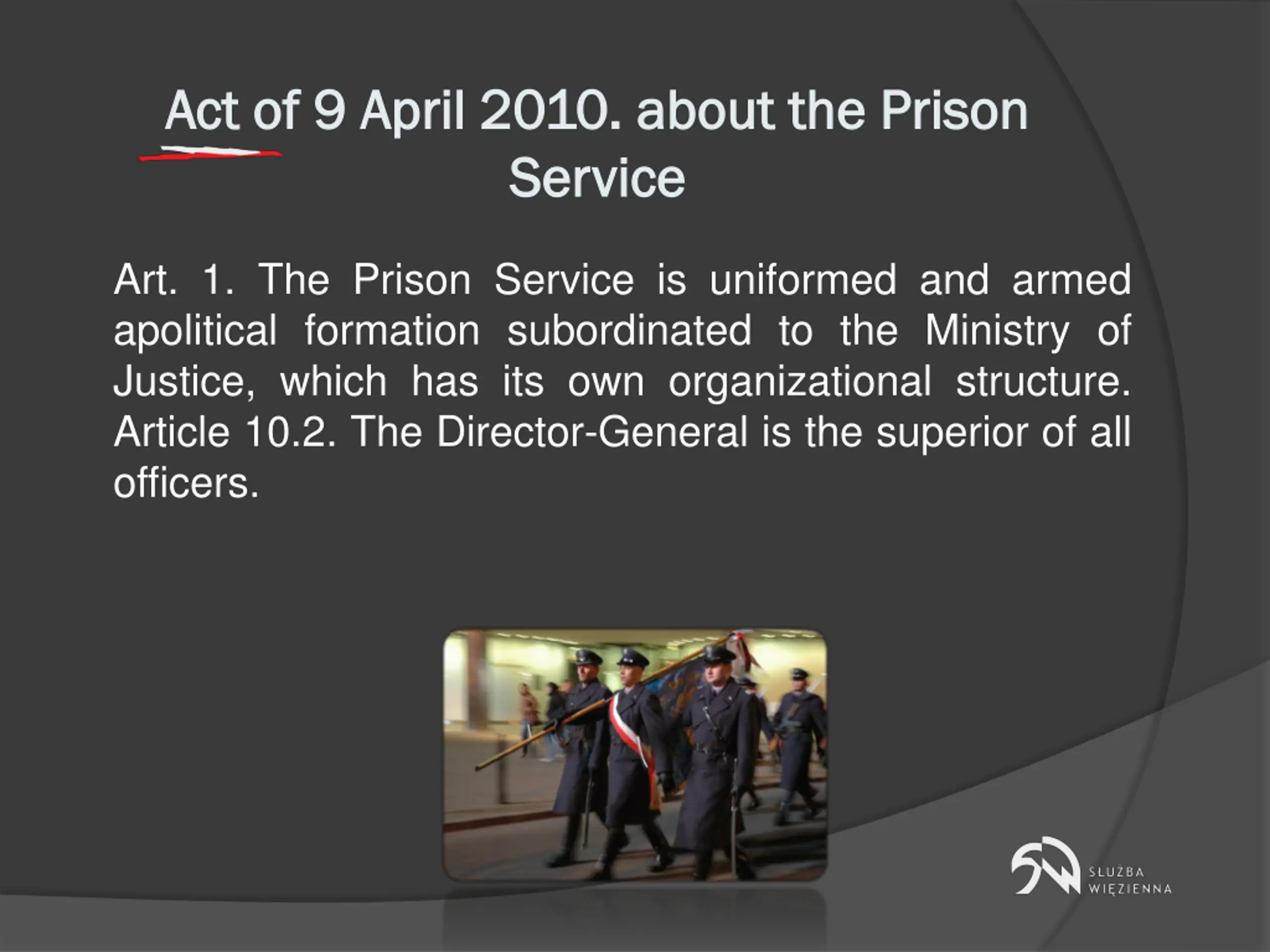 Act of 9 April 2010. about the Prison Service

Art. 1. The Prison Service is uniformed and armed apolitical formation subordinated to the Ministry of Justice, which has its own organizational structure. Article 10.2. The Director-General is the superior of all officers.

SŁUŻBA WIĘZIENNA